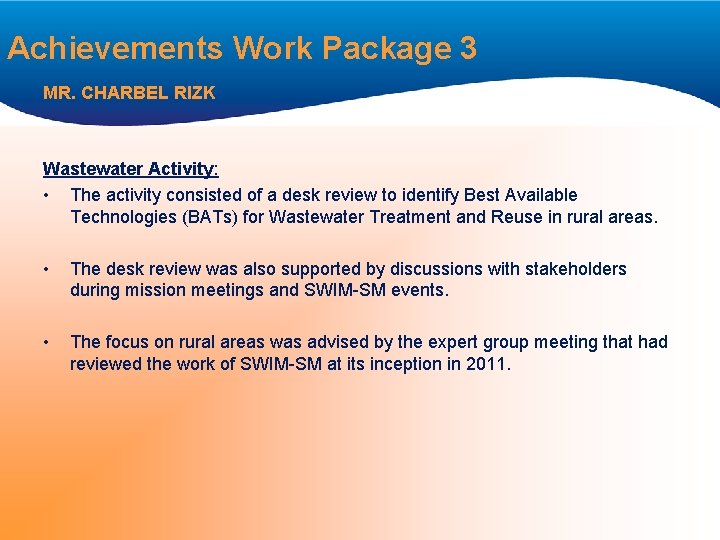 Achievements Work Package 3

MR. CHARBEL RIZK

Wastewater Activity:

• The activity consisted of a desk review to identify Best Available Technologies (BATs) for Wastewater Treatment and Reuse in rural areas.

• The desk review was also supported by discussions with stakeholders during mission meetings and SWIM-SM events.

• The focus on rural areas was advised by the expert group meeting that had reviewed the work of SWIM-SM at its inception in 2011.